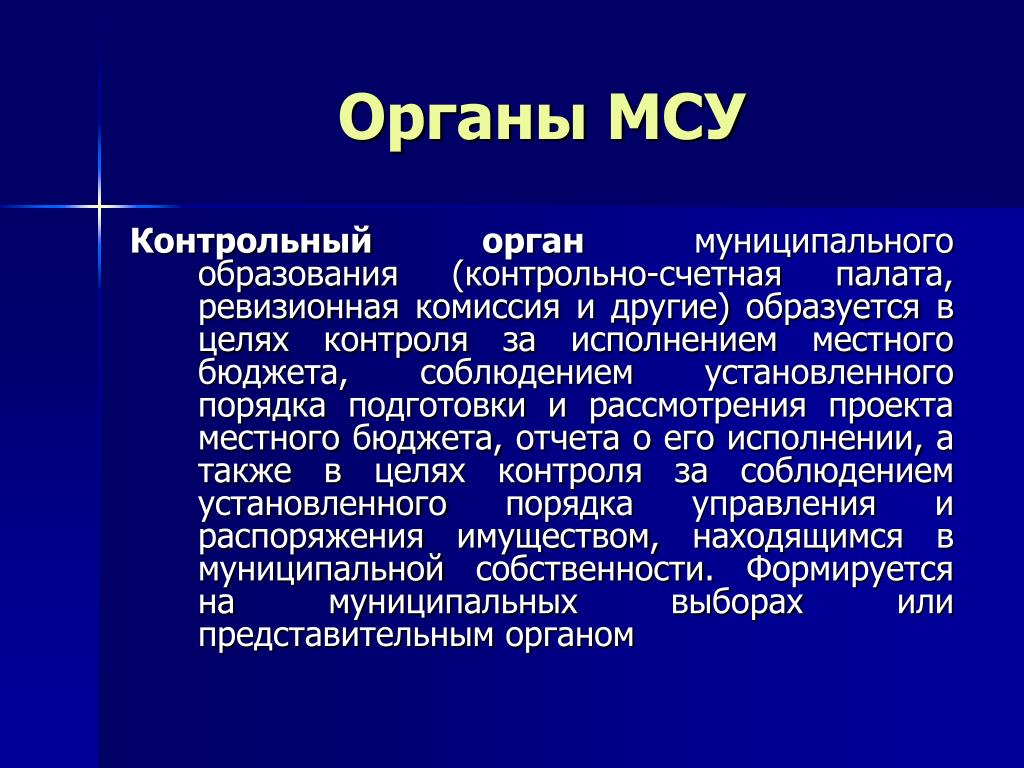 Органы МСУ

Контрольный орган муниципального образования (контрольно-счетная палата, ревизионная комиссия и другие) образуется в целях контроля за исполнением местного бюджета, соблюдением установленного порядка подготовки и рассмотрения проекта местного бюджета, отчета о его исполнении, а также в целях контроля за соблюдением установленного порядка управления и распоряжения имуществом, находящимся в муниципальной собственности. Формируется на муниципальных выборах или представительным органом